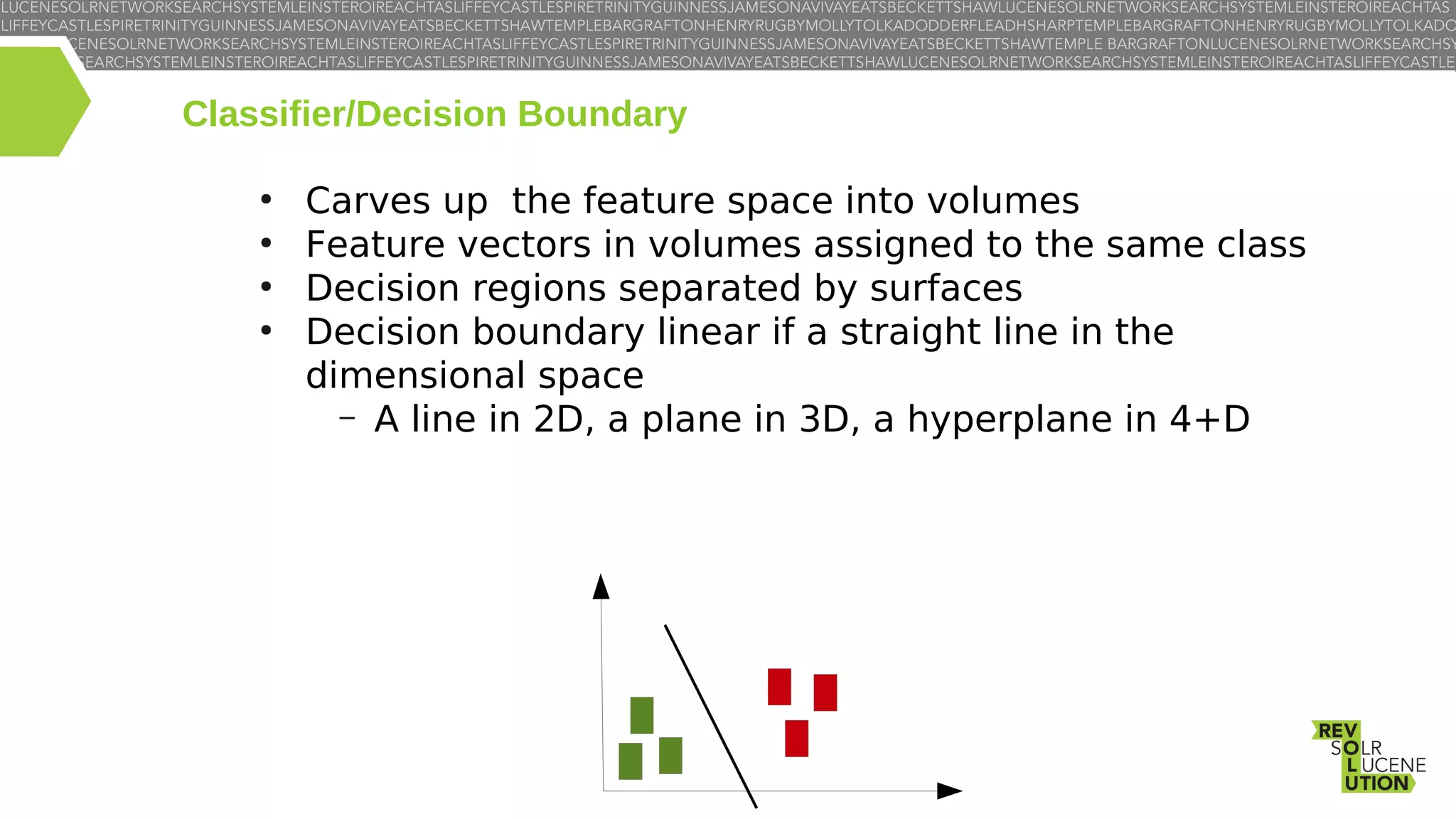 LUCENESOLRNETWORKSEARCHSYSTEMLEINSTEROIREACHTASLIFFEYCASTLESPIRETRINITYGUINNESSJAMESONAVIVAYEATSBECKETTSHAWLUCENESOLRNETWORKSEARCHSYSTEMLEINSTEROIREACHTAS
LIFFEYCASTLESPIRETRINITYGUINNESSJAMESONAVIVAYEATSBECKETTSHAWTEMPLEBARGRAFTONHENRYRUGBYMOLLYTOLKADODDERFLEADHSHARPTEMPLEBARGRAFTONHENRYRUGBYMOLLYTOLKADO
CENESOLRNETWORKSEARCHSYSTEMLEINSTEROIREACHTASLIFFEYCASTLESPIRETRINITYGUINNESSJAMESONAVIVAYEATSBECKETTSHAWTEMPLE BARGRAFTONLUCENESOLRNETWORKSEARCHSY
EARCHSYSTEMLEINSTEROIREACHTASLIFFEYCASTLESPIRETRINITYGUINNESSJAMESONAVIVAYEATSBECKETTSHAWLUCENESOLRNETWORKSEARCHSYSTEMLEINSTEROIREACHTASLIFFEYCASTLE

Classifier/Decision Boundary

• Carves up the feature space into volumes
• Feature vectors in volumes assigned to the same class
• Decision regions separated by surfaces
• Decision boundary linear if a straight line in the dimensional space
– A line in 2D, a plane in 3D, a hyperplane in 4+D

REV
SOLR
LUCENE
UTION